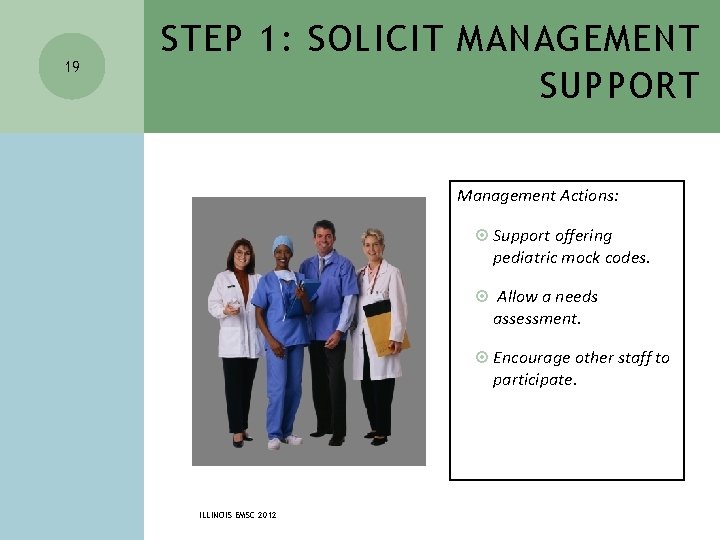 19

STEP 1: SOLICIT MANAGEMENT SUPPORT

Management Actions:

Support offering pediatric mock codes.

Allow a needs assessment.

Encourage other staff to participate.

ILLINOIS EMSC 2012